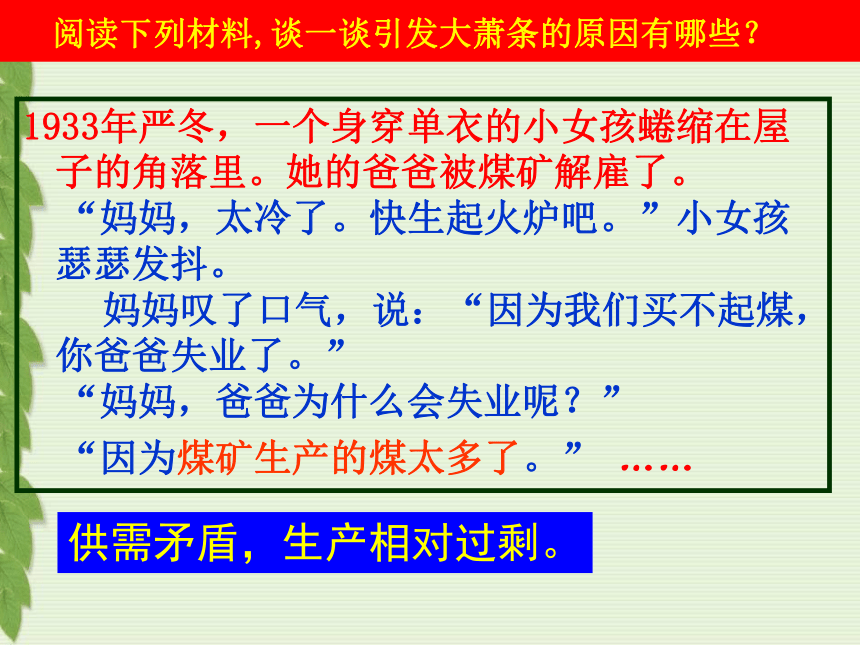 阅读下列材料，谈一谈引发大萧条的原因有哪些？

1933年严冬，一个身穿单衣的小女孩蜷缩在屋子的角落里。她的爸爸被煤矿解雇了。

“妈妈，太冷了。快生起火炉吧。”小女孩瑟瑟发抖。

妈妈叹了口气，说：“因为我们买不起煤，你爸爸失业了。”

“妈妈，爸爸为什么会失业呢？”

“因为煤矿生产的煤太多了。” ……

供需矛盾，生产相对过剩。